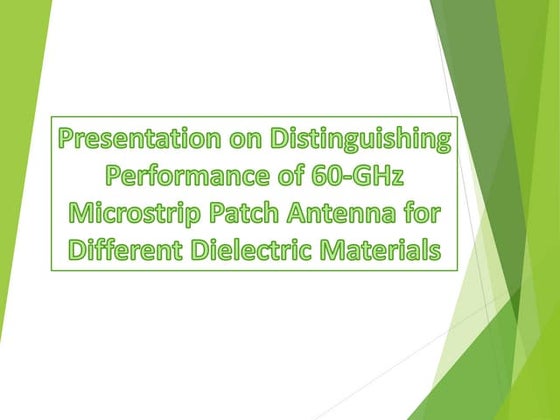 Presentation on Distinguishing Performance of 60-GHz Microstrip Patch Antenna for Different Dielectric Materials